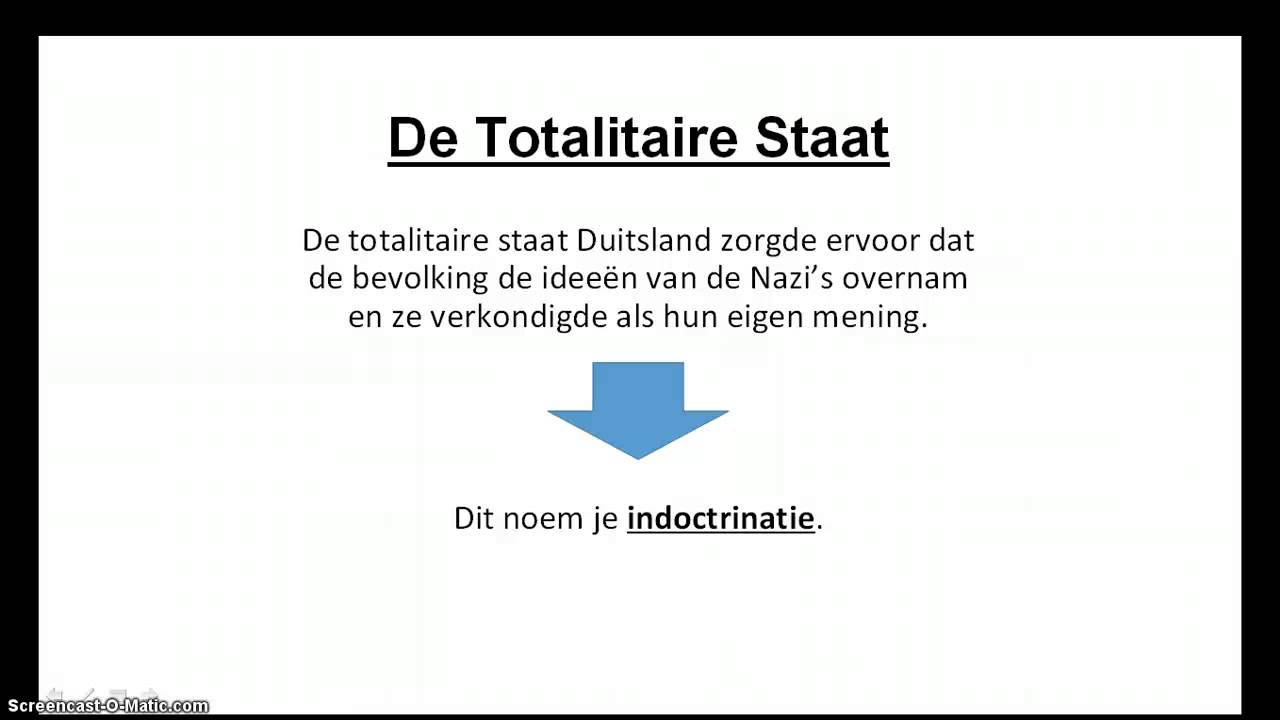 De Totalitaire Staat

De totalitaire staat Duitsland zorgde ervoor dat de bevolking de ideeën van de Nazi's overnam en ze verkondigde als hun eigen mening.

Dit noem je indoctrinatie.

Screencast-O-Matic.com